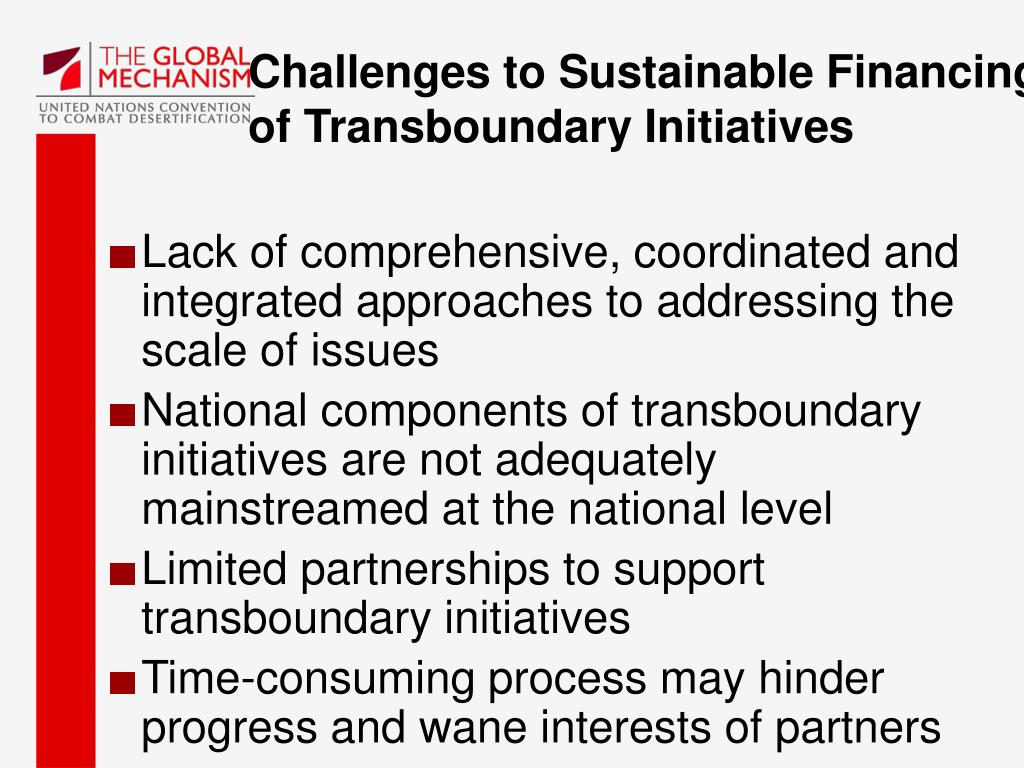 THE GLOBAL MECHANISM
UNITED NATIONS CONVENTION TO COMBAT DESERTIFICATION

Challenges to Sustainable Financing of Transboundary Initiatives

Lack of comprehensive, coordinated and integrated approaches to addressing the scale of issues

National components of transboundary initiatives are not adequately mainstreamed at the national level

Limited partnerships to support transboundary initiatives

Time-consuming process may hinder progress and wane interests of partners